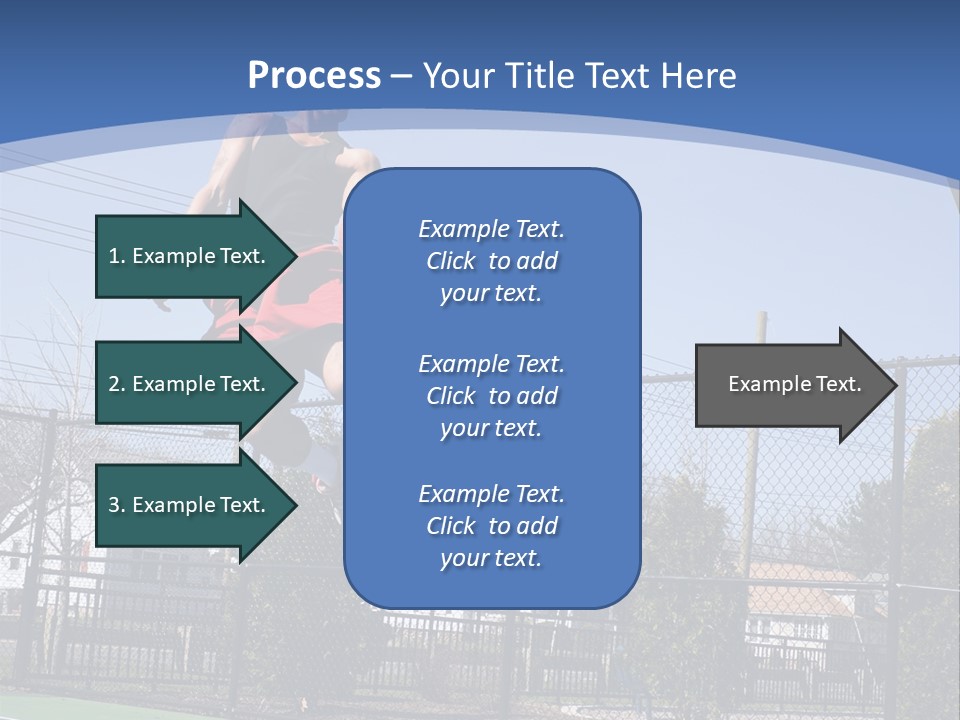 Process – Your Title Text Here

1. Example Text.

2. Example Text.

3. Example Text.

Example Text. Click to add your text.

Example Text. Click to add your text.

Example Text. Click to add your text.

Example Text.